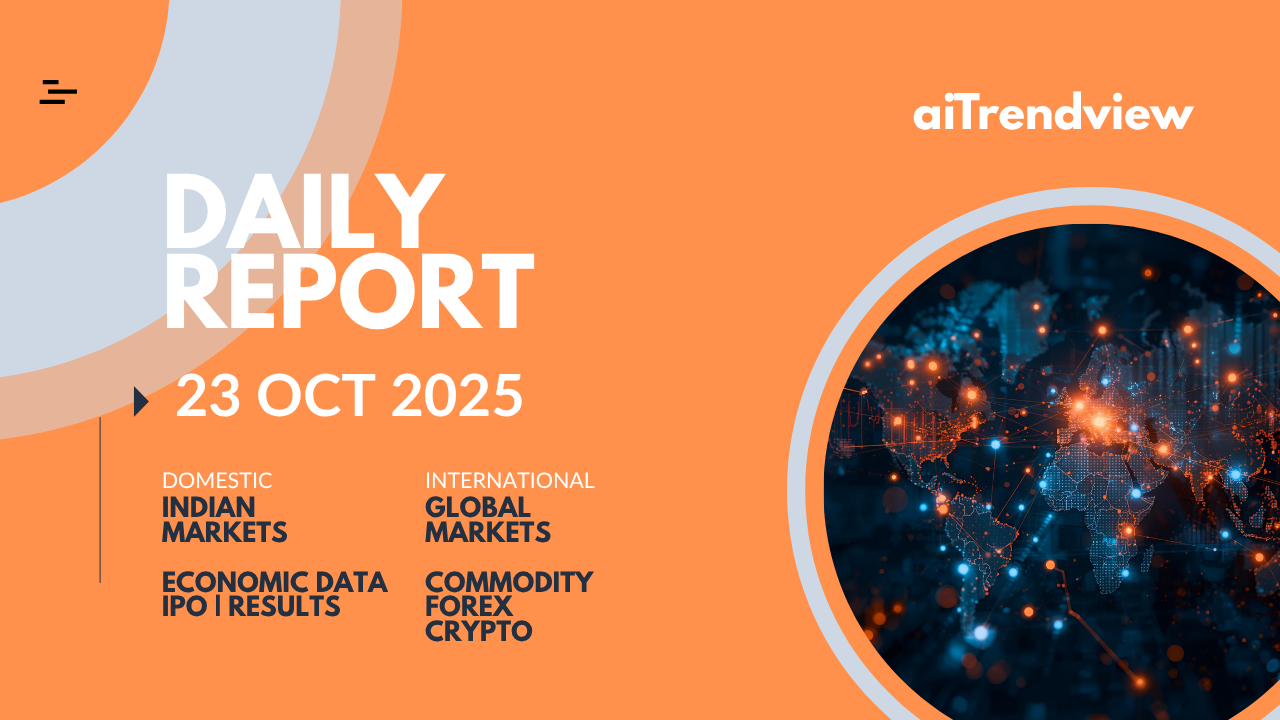 aiTrendview

DAILY REPORT

23 OCT 2025

DOMESTIC
INDIAN MARKETS

ECONOMIC DATA
IPO | RESULTS

INTERNATIONAL
GLOBAL MARKETS

COMMODITY
FOREX
CRYPTO